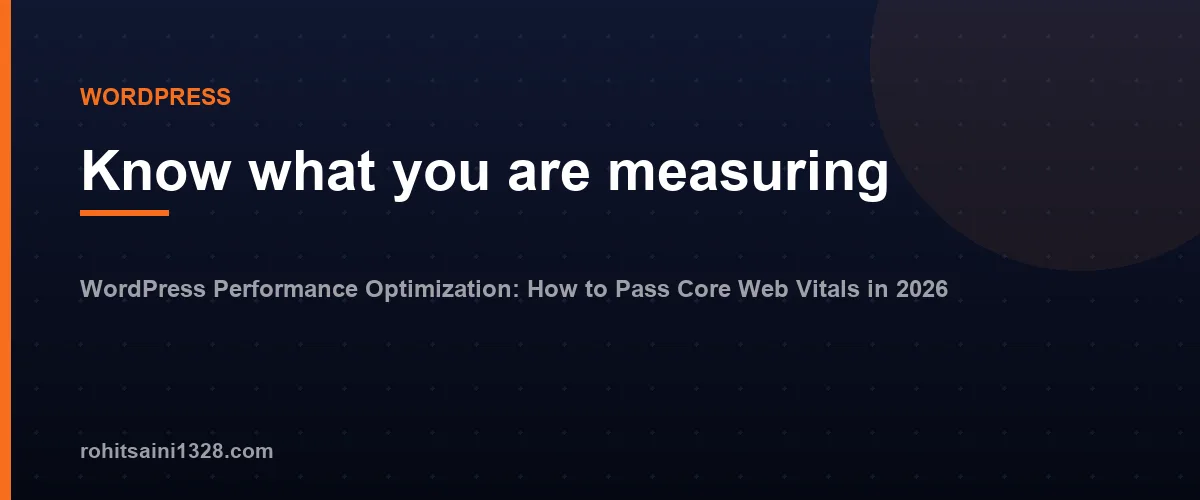 WORDPRESS

Know what you are measuring

WordPress Performance Optimization: How to Pass Core Web Vitals in 2026

rohitsaini1328.com